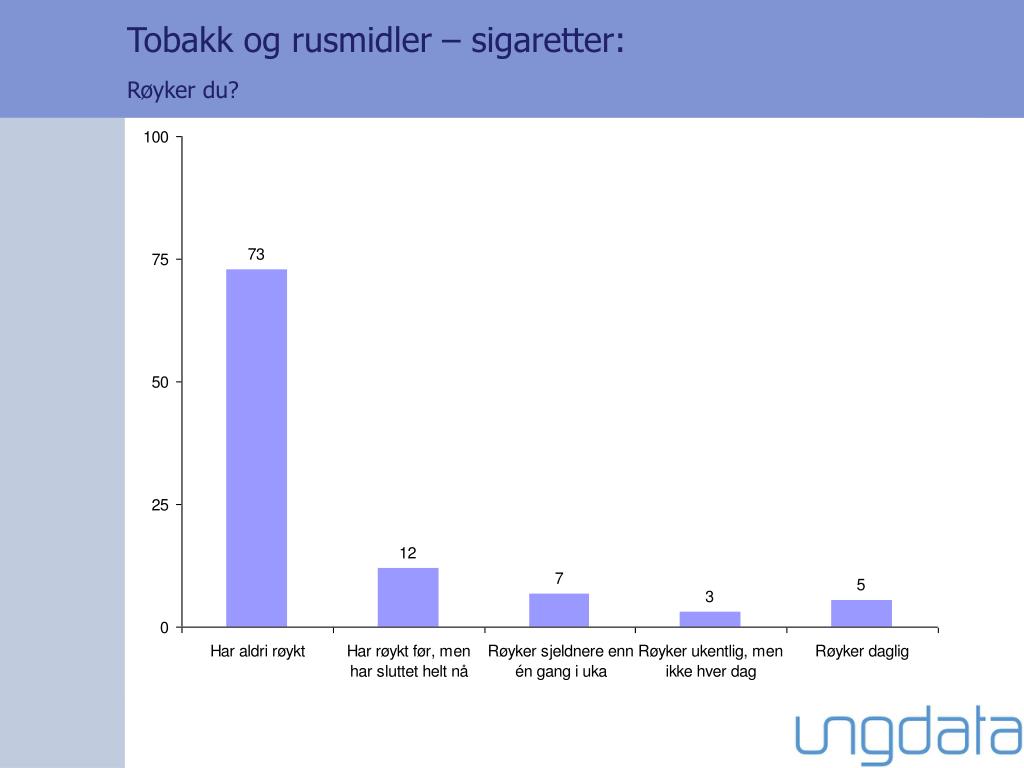 Tobakk og rusmidler – sigaretter:

Røyker du?

100
75
50
25
0

73
12
7
3
5

Har aldri røykt
Har røykt før, men har sluttet helt nå
Røyker sjeldnere enn én gang i uka
Røyker ukentlig, men ikke hver dag
Røyker daglig

ungdata